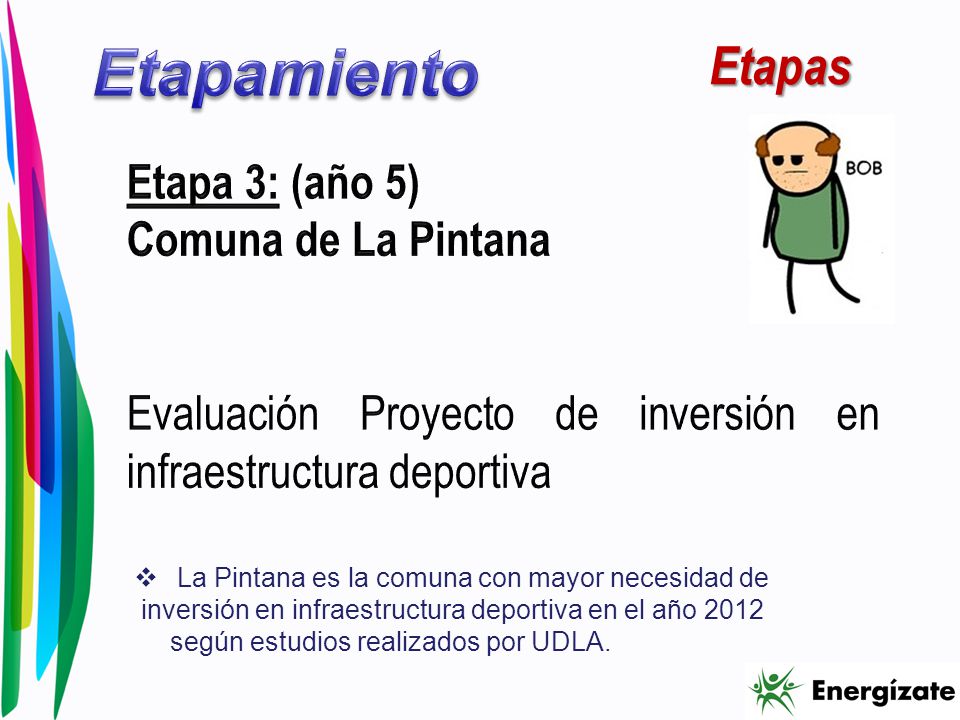 Etapamiento

Etapas

BOB

Etapa 3: (año 5)
Comuna de La Pintana

Evaluación Proyecto de inversión en infraestructura deportiva

❖ La Pintana es la comuna con mayor necesidad de inversión en infraestructura deportiva en el año 2012 según estudios realizados por UDLA.

Energízate